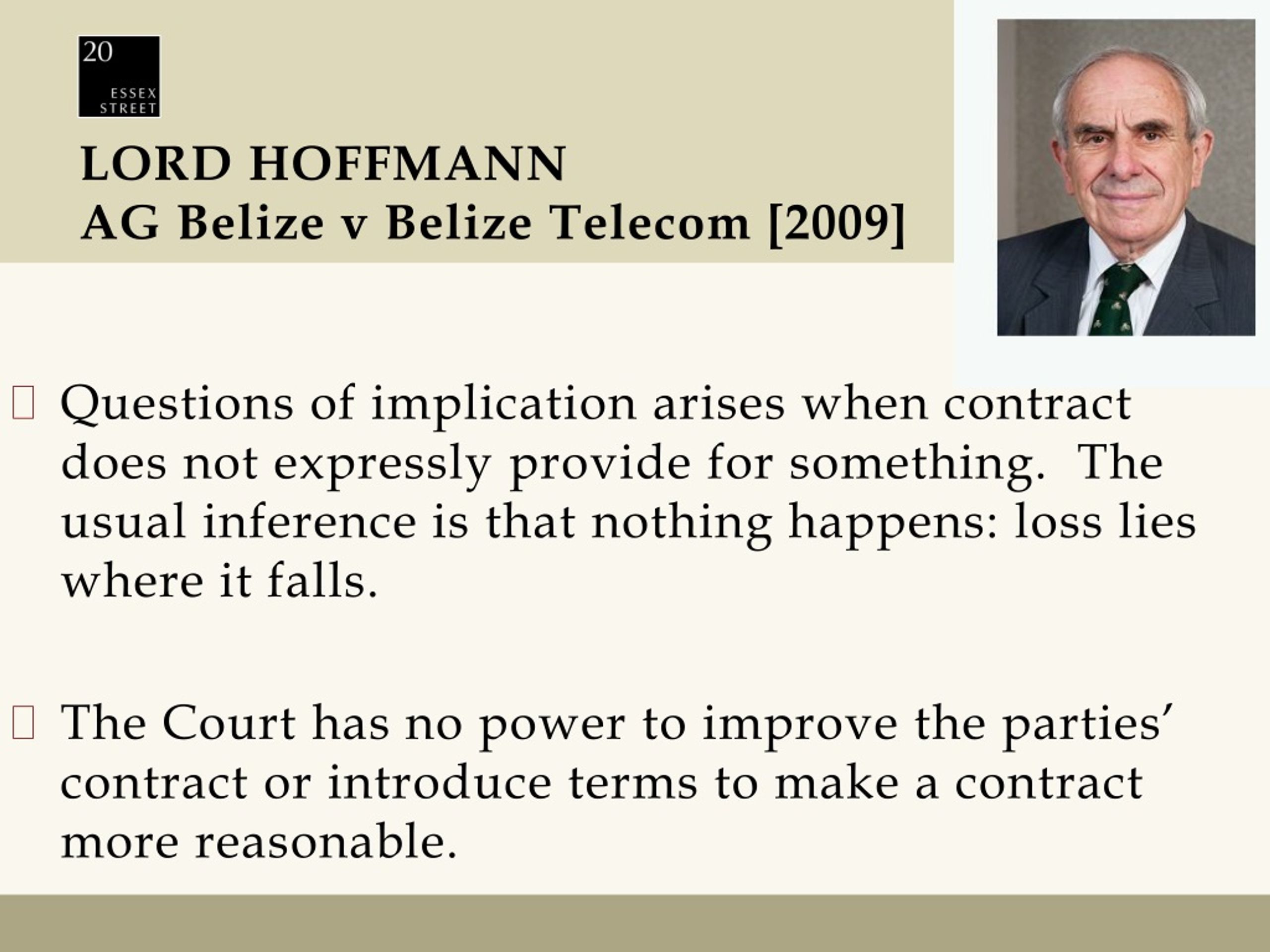 20
ESSEX
STREET

LORD HOFFMANN
AG Belize v Belize Telecom [2009]

Questions of implication arises when contract does not expressly provide for something. The usual inference is that nothing happens: loss lies where it falls.

The Court has no power to improve the parties' contract or introduce terms to make a contract more reasonable.